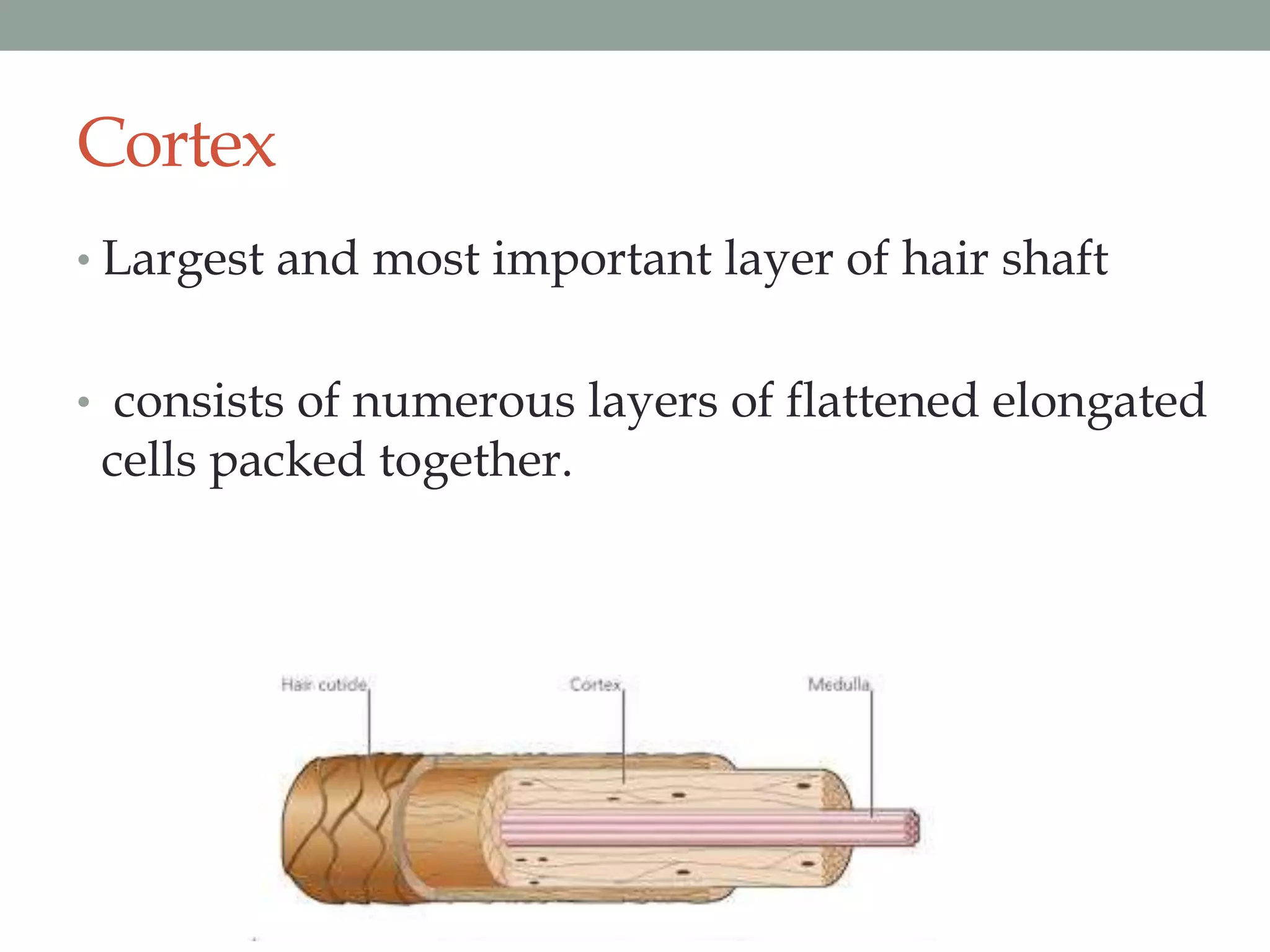 Cortex

• Largest and most important layer of hair shaft

• consists of numerous layers of flattened elongated cells packed together.

Hair cuticle

Cortex

Medulla